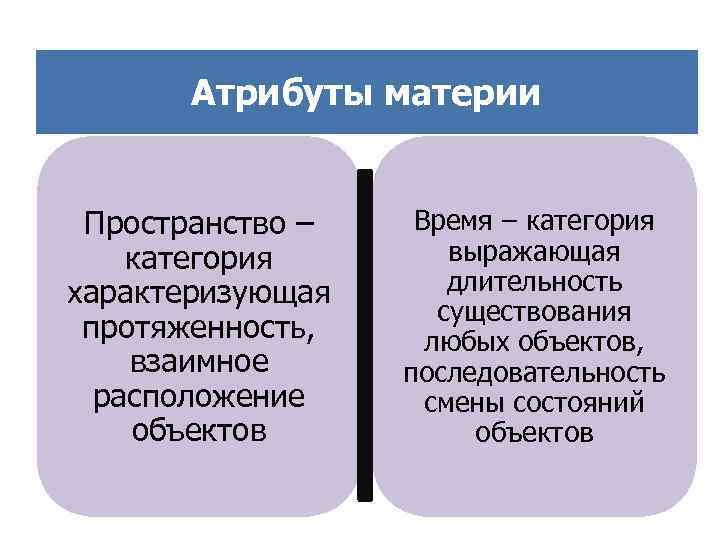 Атрибуты материи

Пространство – категория характеризующая протяженность, взаимное расположение объектов

Время – категория выражающая длительность существования любых объектов, последовательность смены состояний объектов